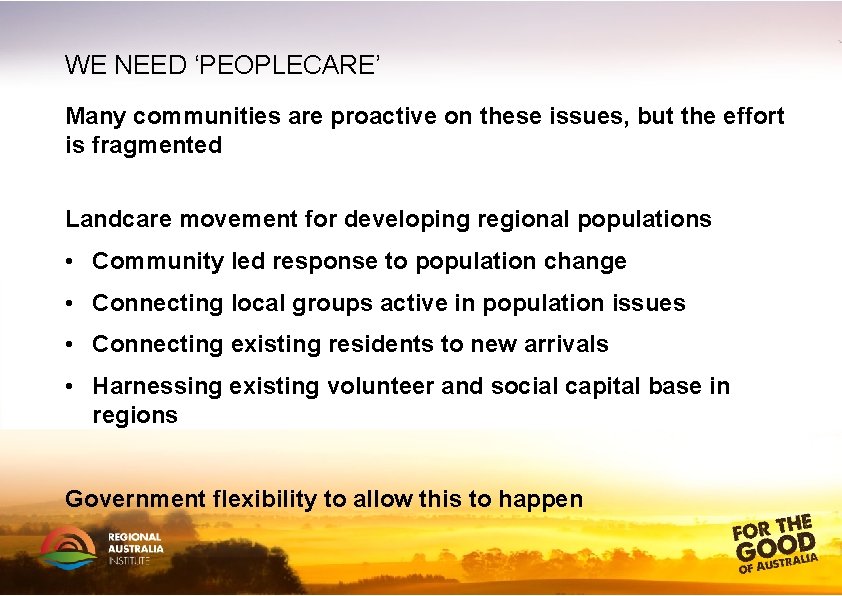 WE NEED ‘PEOPLECARE’

Many communities are proactive on these issues, but the effort is fragmented

Landcare movement for developing regional populations

• Community led response to population change

• Connecting local groups active in population issues

• Connecting existing residents to new arrivals

• Harnessing existing volunteer and social capital base in regions

Government flexibility to allow this to happen

REGIONAL AUSTRALIA INSTITUTE

FOR THE GOOD OF AUSTRALIA